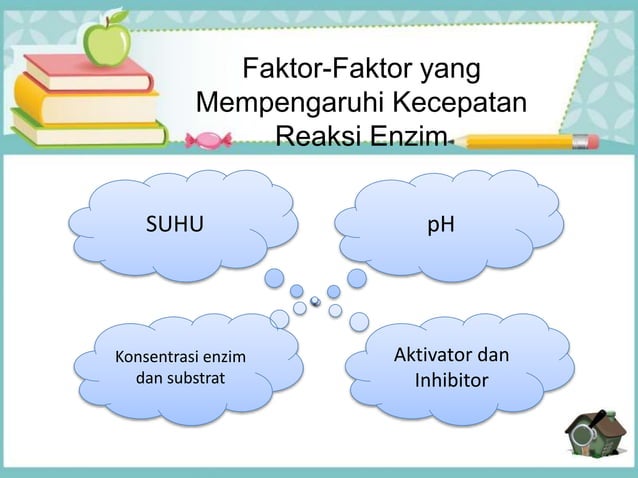 Faktor-Faktor yang Mempengaruhi Kecepatan Reaksi Enzim

SUHU

pH

Konsentrasi enzim dan substrat

Aktivator dan Inhibitor